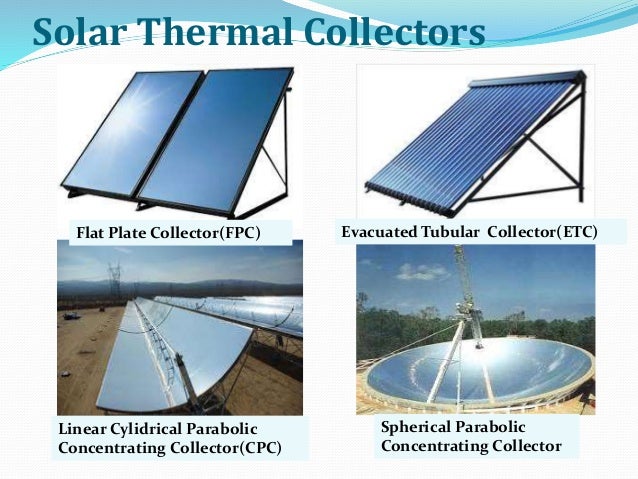 Solar Thermal Collectors

Flat Plate Collector(FPC)

Evacuated Tubular Collector(ETC)

Linear Cylidrical Parabolic Concentrating Collector(CPC)

Spherical Parabolic Concentrating Collector